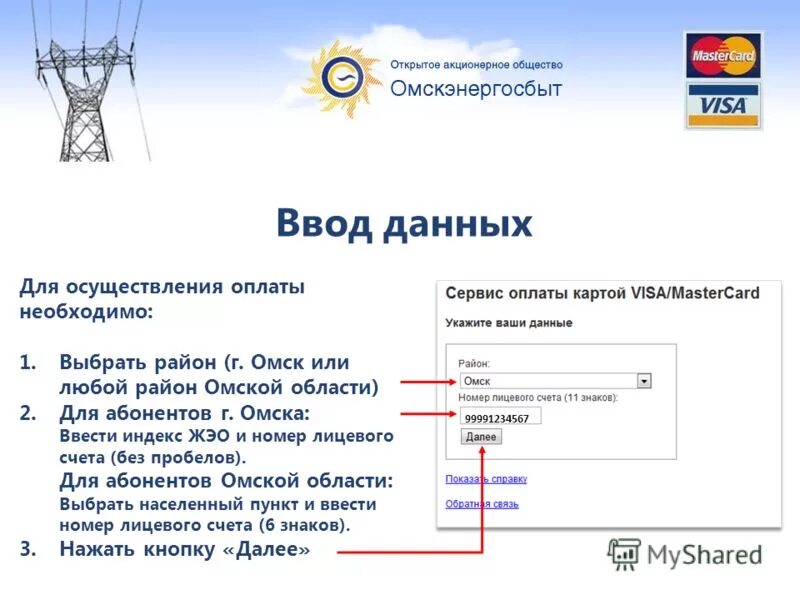 Открытое акционерное общество
Омскэнергосбыт

MasterCard
VISA

Ввод данных

Для осуществления оплаты необходимо:

1. Выбрать район (г. Омск или любой район Омской области)
2. Для абонентов г. Омска:
Ввести индекс ЖЭО и номер лицевого счета (без пробелов).
Для абонентов Омской области:
Выбрать населенный пункт и ввести номер лицевого счета (6 знаков).
3. Нажать кнопку «Далее»

Сервис оплаты картой VISA/MasterCard

Укажите ваши данные

Район:
Омск
Номер лицевого счета (11 знаков):
99991234567
Далее

Показать справку

Обратная связь

MyShared